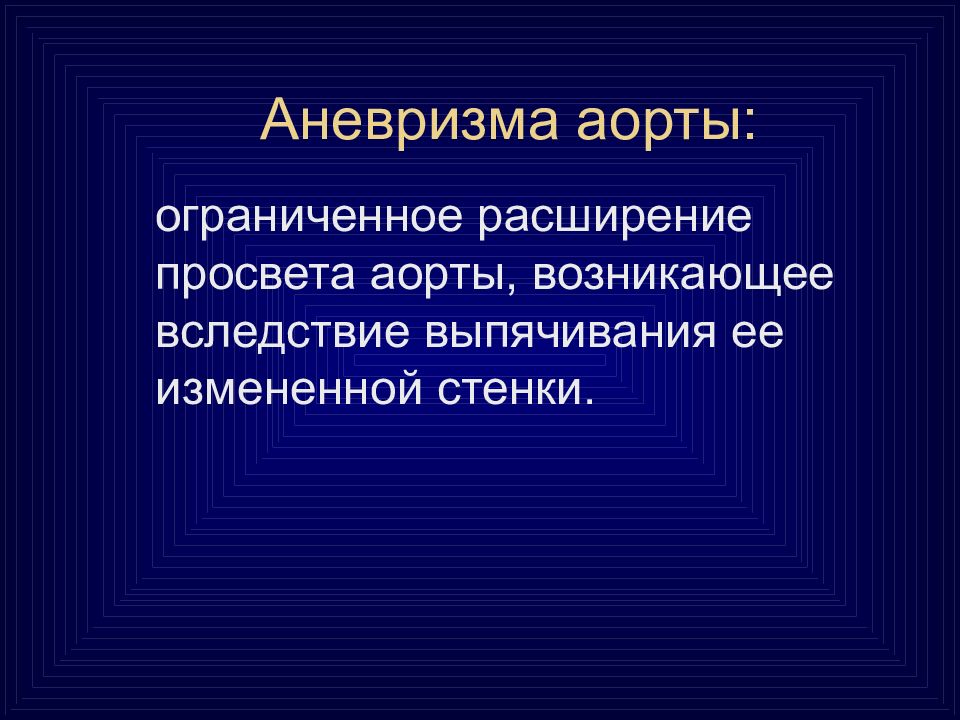 Аневризма аорты:

ограниченное расширение просвета аорты, возникающее вследствие выпячивания ее измененной стенки.